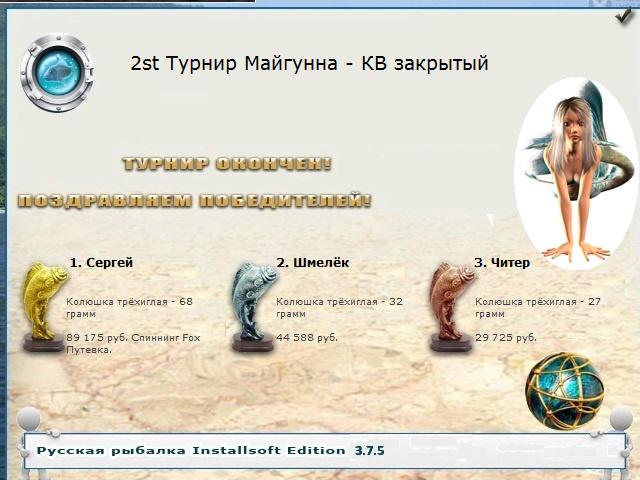 2st Турнир Майгунна - КВ закрытый

ТУРНИР ОКОНЧЕН!

ПОЗДРАВЛЯЕМ ПОБЕДИТЕЛЕЙ!

1. Сергей

Колюшка трёхиглая - 68 грамм

89 175 руб. Спиннинг Fox Путевка.

2. Шмелёк

Колюшка трёхиглая - 32 грамм

44 588 руб.

3. Читер

Колюшка трёхиглая - 27 грамм

29 725 руб.

Русская рыбалка Installsoft Edition 3.7.5